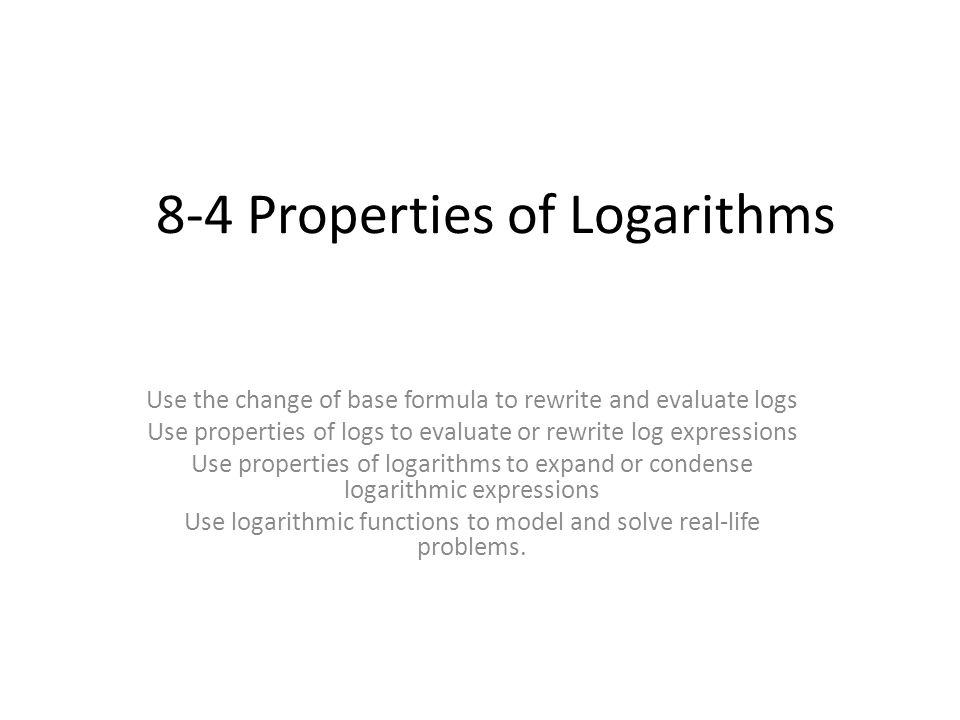 8-4 Properties of Logarithms

Use the change of base formula to rewrite and evaluate logs
Use properties of logs to evaluate or rewrite log expressions
Use properties of logarithms to expand or condense logarithmic expressions
Use logarithmic functions to model and solve real-life problems.